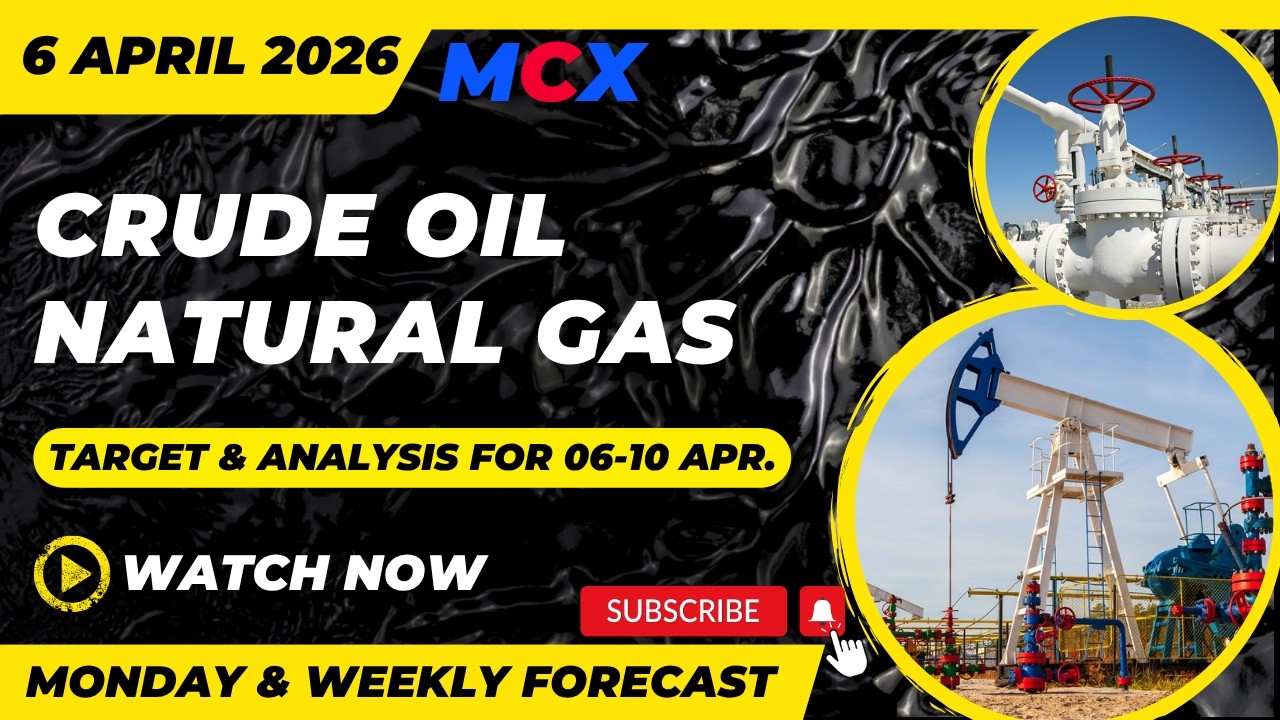 6 APRIL 2026

MCX

CRUDE OIL
NATURAL GAS

TARGET & ANALYSIS FOR 06-10 APR.

WATCH NOW

SUBSCRIBE

MONDAY & WEEKLY FORECAST